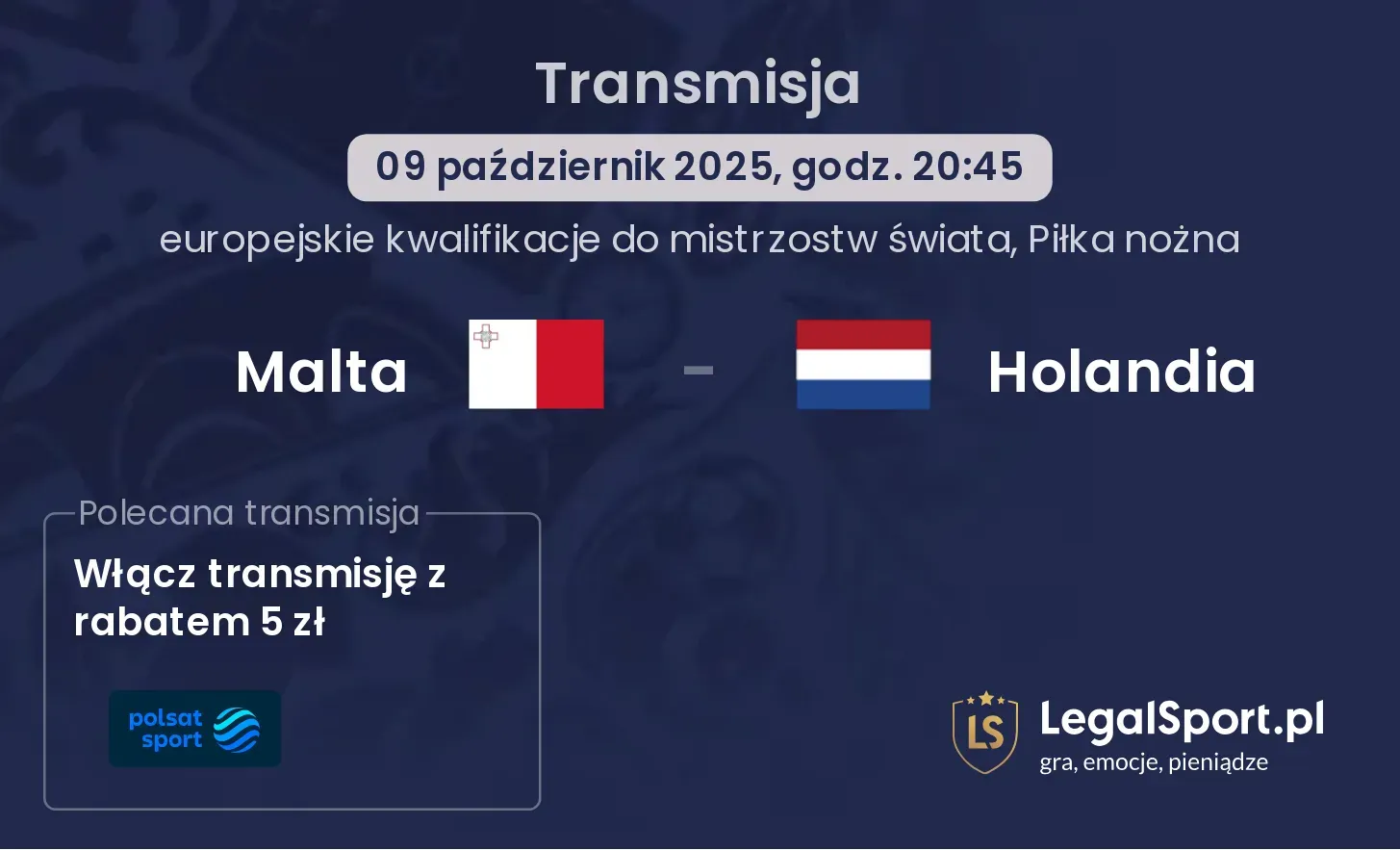 Transmisja

09 październik 2025, godz. 20:45

europejskie kwalifikacje do mistrzostw świata, Piłka nożna

Malta - Holandia

Polecana transmisja

Włącz transmisję z rabatem 5 zł

polsat sport

LS

LegalSport.pl
gra, emocje, pieniądze